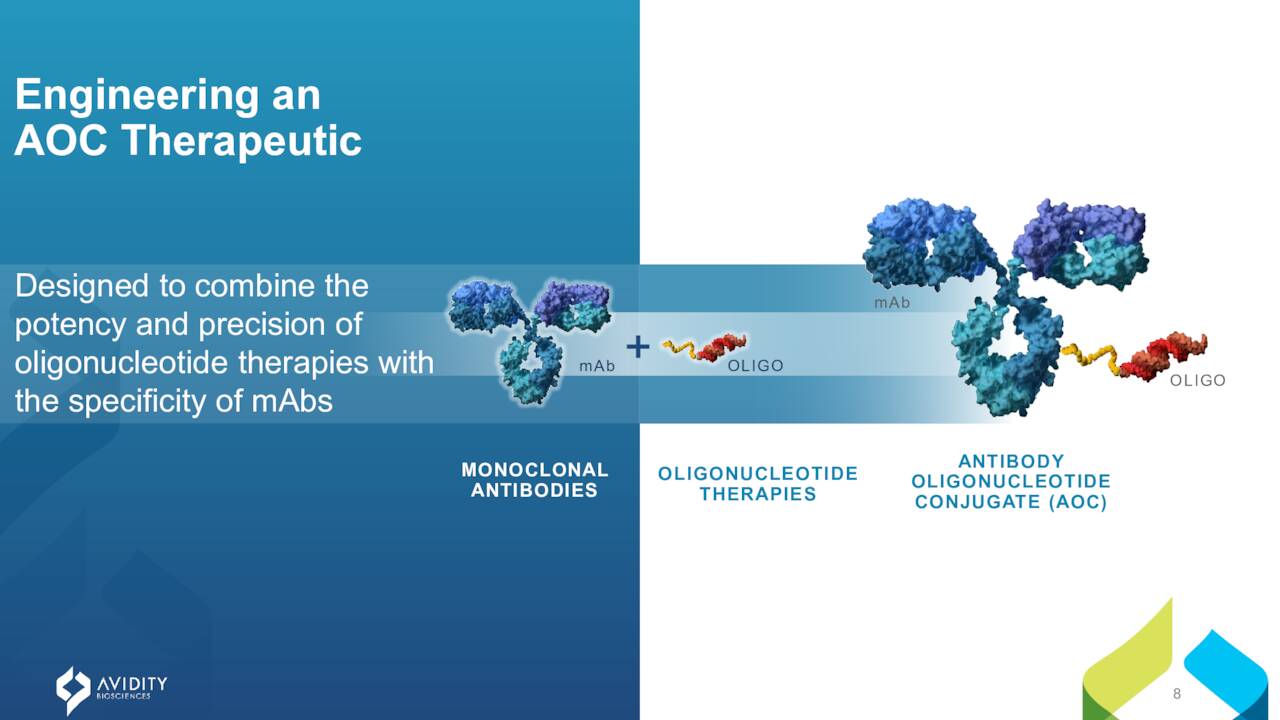 Engineering an AOC Therapeutic

Designed to combine the potency and precision of oligonucleotide therapies with the specificity of mAbs

mAb

+

OLIGO

mAb

OLIGO

MONOCLONAL ANTIBODIES

OLIGONUCLEOTIDE THERAPIES

ANTIBODY OLIGONUCLEOTIDE CONJUGATE (AOC)

AVIDITY BIOSCIENCES

8